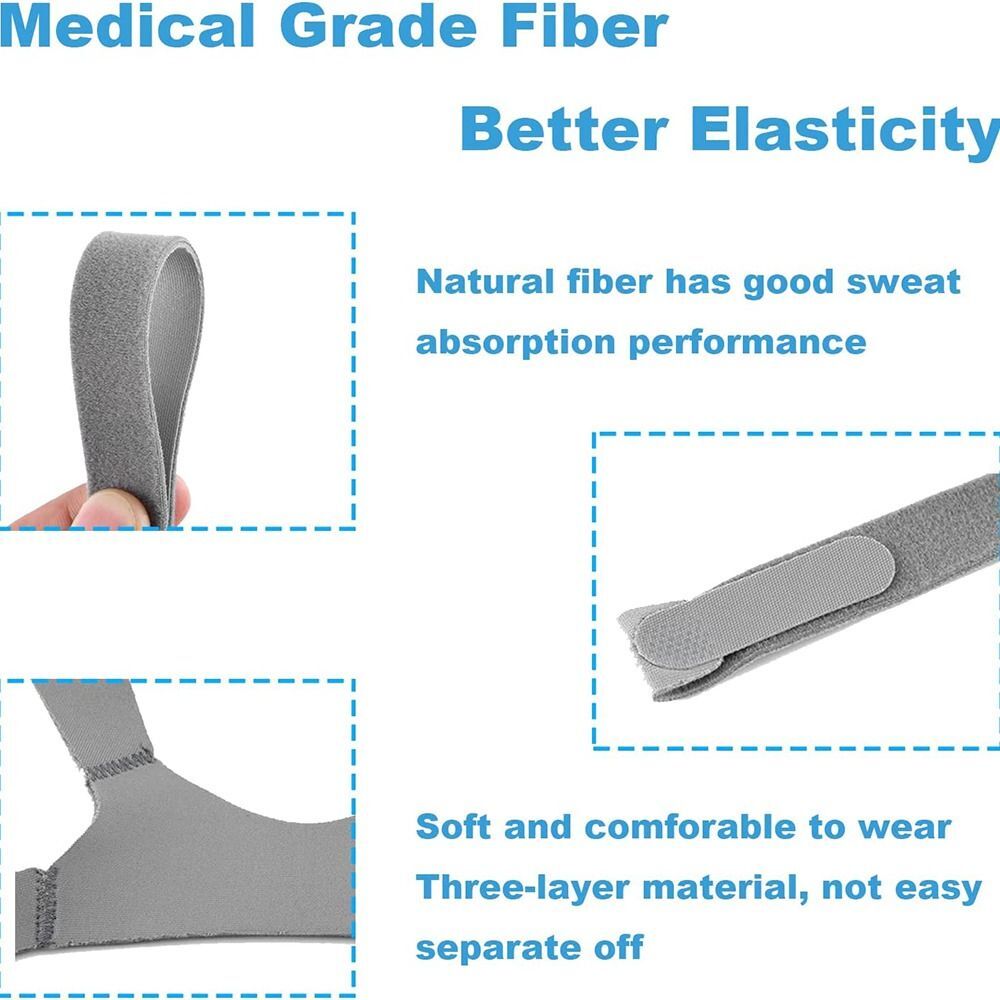 Medical Grade Fiber

Better Elasticity

Natural fiber has good sweat absorption performance

Soft and comforable to wear
Three-layer material, not easy separate off